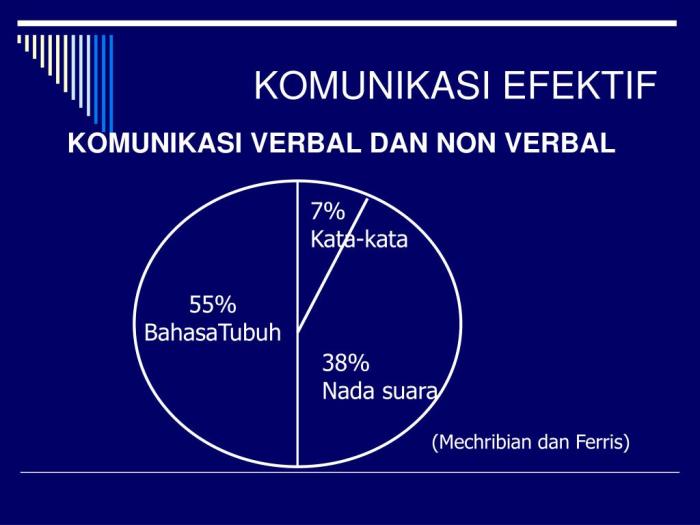 KOMUNIKASI EFEKTIF

KOMUNIKASI VERBAL DAN NON VERBAL

7%
Kata-kata

55%
BahasaTubuh

38%
Nada suara

(Mechribian dan Ferris)